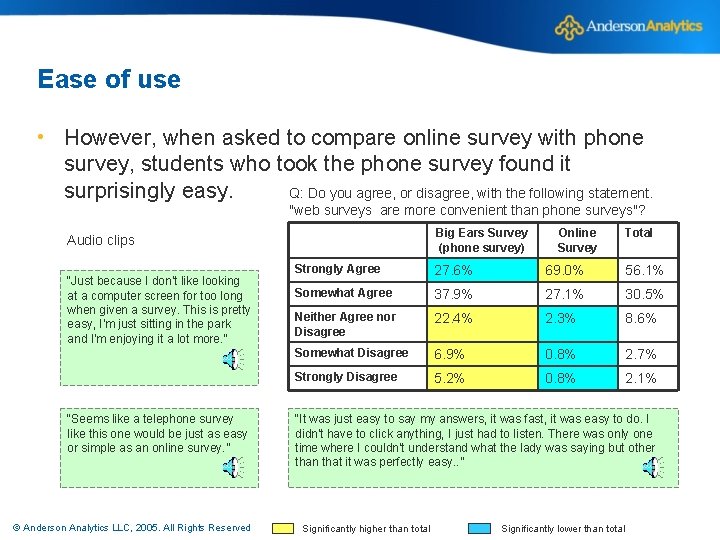 AndersonAnalytics

Ease of use

• However, when asked to compare online survey with phone survey, students who took the phone survey found it surprisingly easy.

Q: Do you agree, or disagree, with the following statement. "web surveys are more convenient than phone surveys"?

| | Big Ears Survey (phone survey) | Online Survey | Total |
|---|---|---|---|
| Strongly Agree | 27.6% | 69.0% | 56.1% |
| Somewhat Agree | 37.9% | 27.1% | 30.5% |
| Neither Agree nor Disagree | 22.4% | 2.3% | 8.6% |
| Somewhat Disagree | 6.9% | 0.8% | 2.7% |
| Strongly Disagree | 5.2% | 0.8% | 2.1% |

Audio clips

"Just because I don't like looking at a computer screen for too long when given a survey. This is pretty easy, I'm just sitting in the park and I'm enjoying it a lot more."

"Seems like a telephone survey like this one would be just as easy or simple as an online survey."

"It was just easy to say my answers, it was fast, it was easy to do. I didn't have to click anything, I just had to listen. There was only one time where I couldn't understand what the lady was saying but other than that it was perfectly easy.."

© Anderson Analytics LLC, 2005. All Rights Reserved

Significantly higher than total

Significantly lower than total